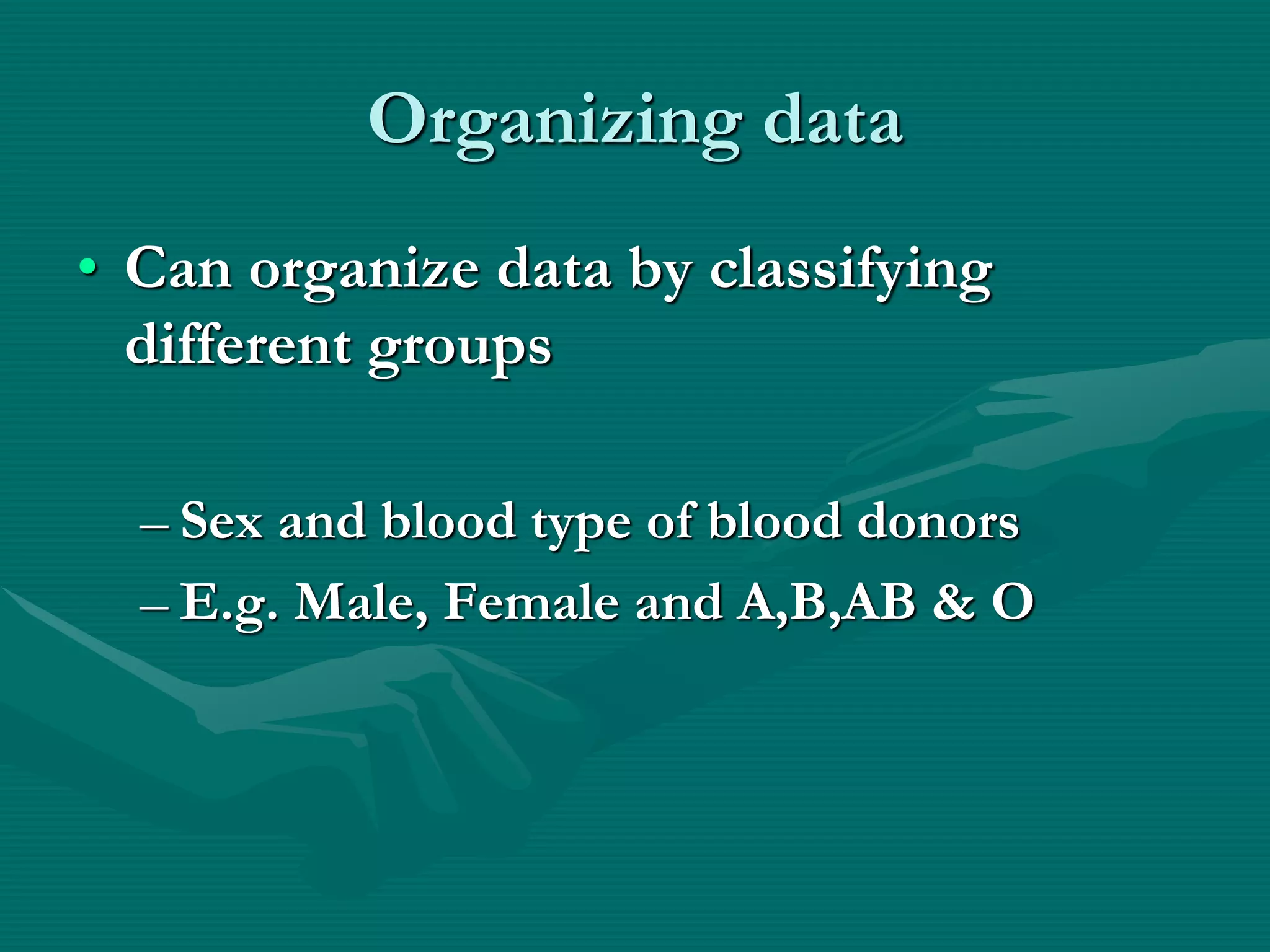 Organizing data

• Can organize data by classifying different groups

– Sex and blood type of blood donors
– E.g. Male, Female and A,B,AB & O